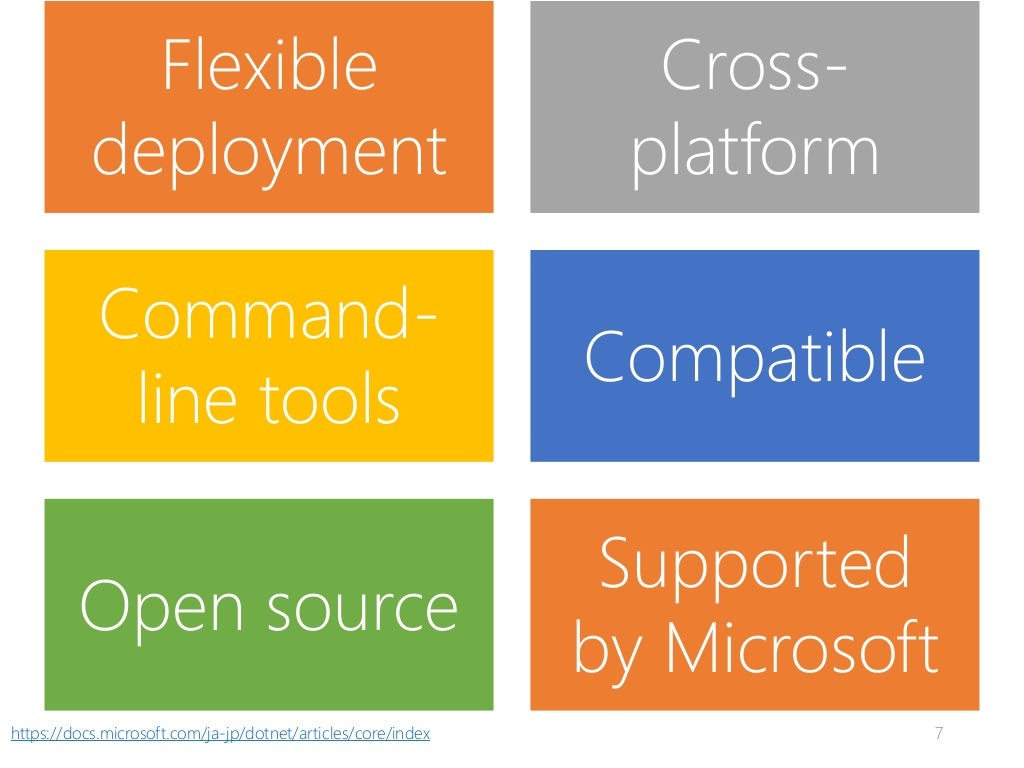 Flexible deployment

Cross-platform

Command-line tools

Compatible

Open source

Supported by Microsoft

https://docs.microsoft.com/ja-jp/dotnet/articles/core/index

7